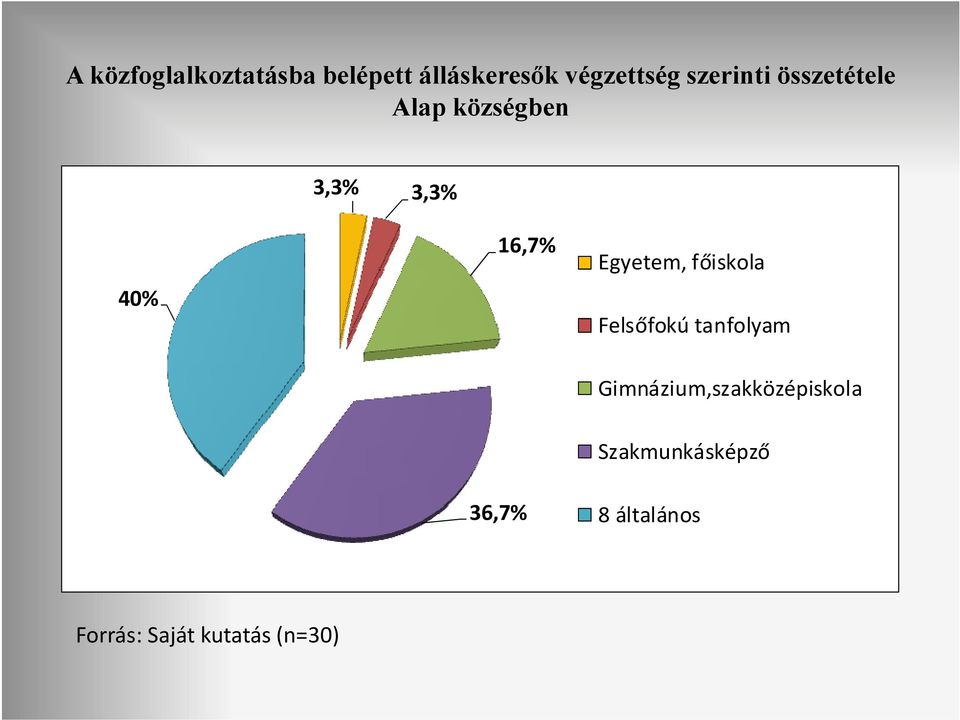 A közfoglalkoztatásba belépett álláskeresők végzettség szerinti összetétele Alap községben

3,3%
3,3%
16,7%
40%
36,7%

Egyetem, főiskola
Felsőfokú tanfolyam
Gimnázium,szakközépiskola
Szakmunkásképző
8 általános

Forrás: Saját kutatás (n=30)